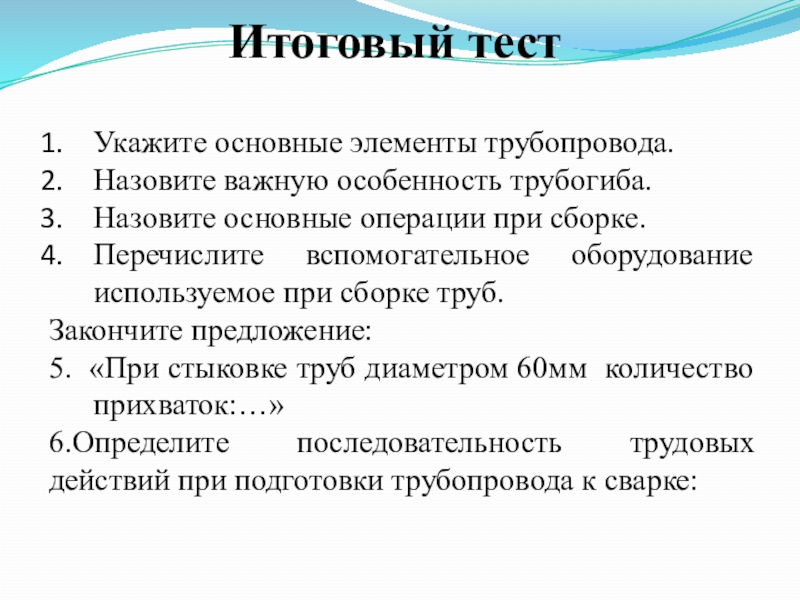 Итоговый тест

1. Укажите основные элементы трубопровода.
2. Назовите важную особенность трубогиба.
3. Назовите основные операции при сборке.
4. Перечислите вспомогательное оборудование используемое при сборке труб.

Закончите предложение:
5. «При стыковке труб диаметром 60мм количество прихваток:…»
6.Определите последовательность трудовых действий при подготовки трубопровода к сварке: